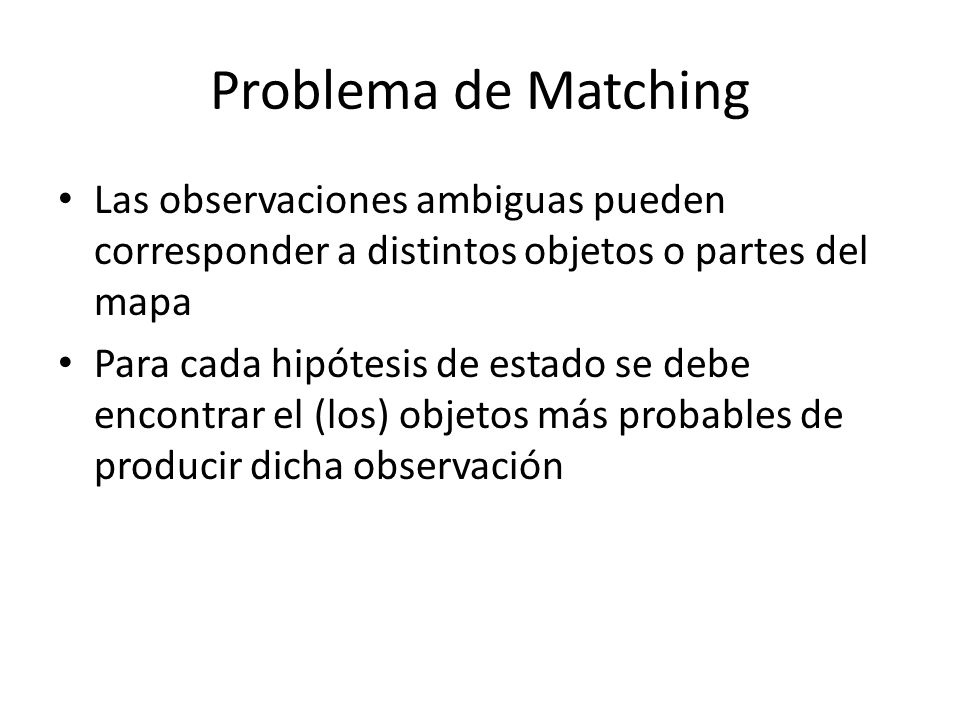 Problema de Matching

• Las observaciones ambiguas pueden corresponder a distintos objetos o partes del mapa

• Para cada hipótesis de estado se debe encontrar el (los) objetos más probables de producir dicha observación